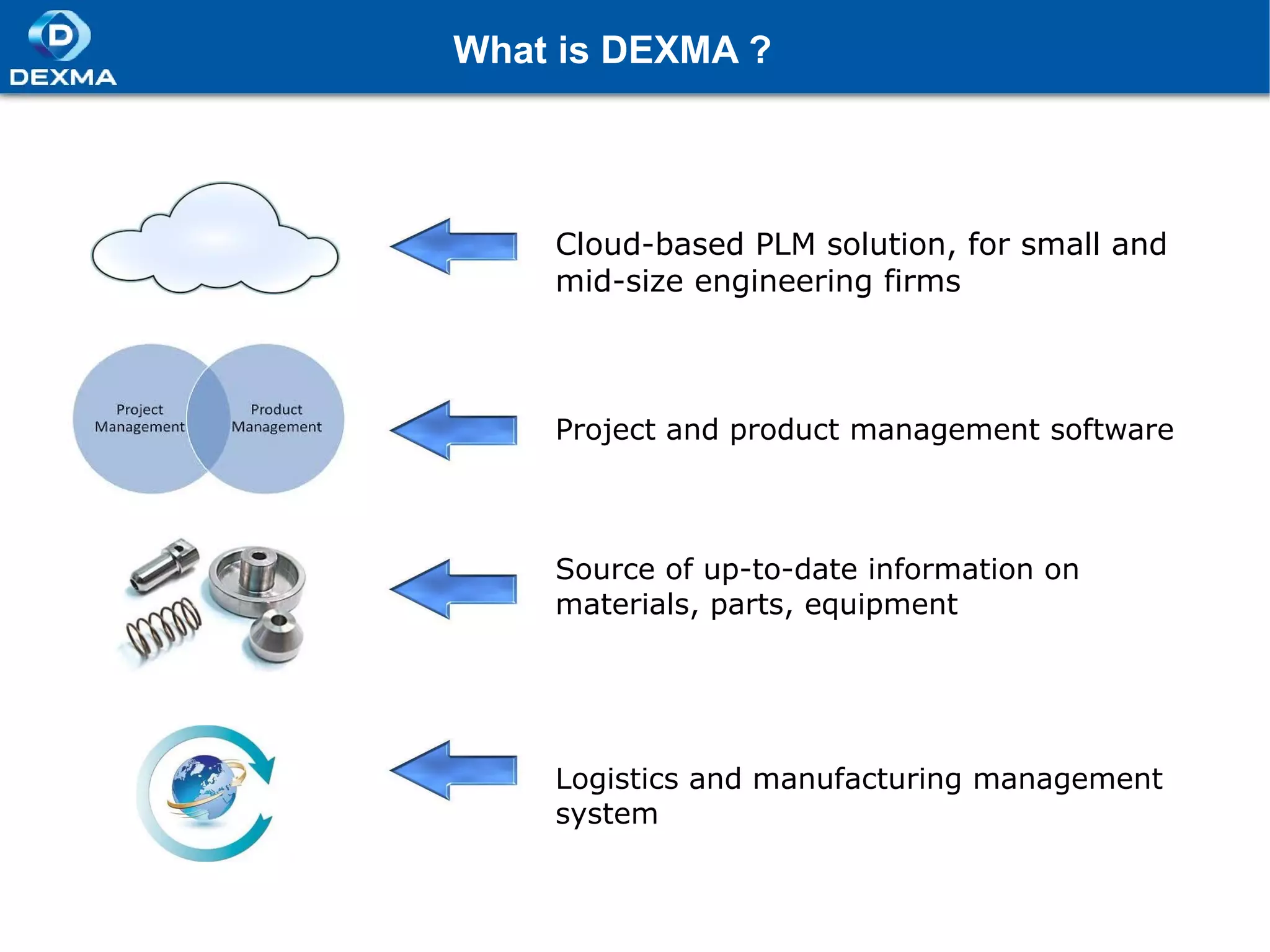 D
DEXMA

What is DEXMA ?

Cloud-based PLM solution, for small and mid-size engineering firms

Project Management

Product Management

Project and product management software

Source of up-to-date information on materials, parts, equipment

Logistics and manufacturing management system